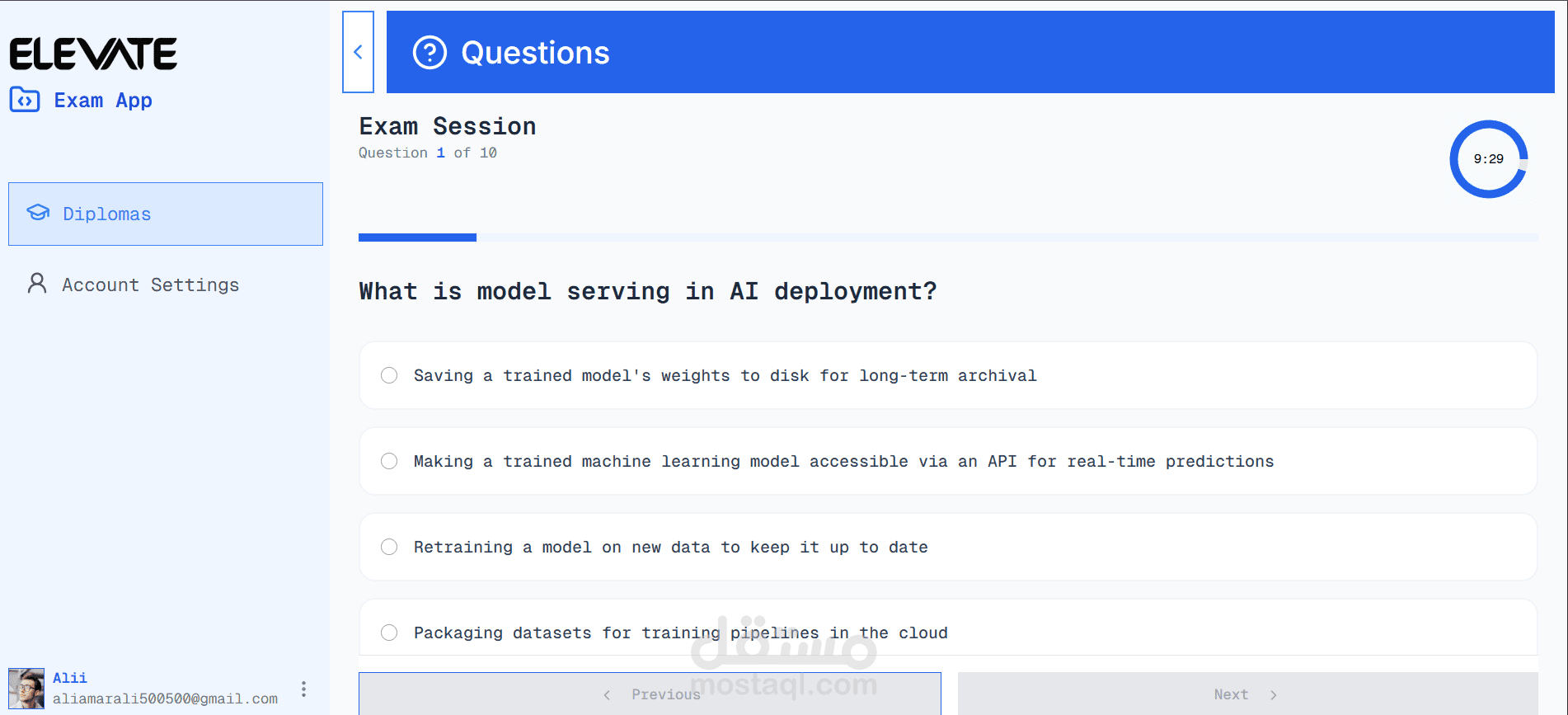 ELEVATE
Exam App

Diplomas

Account Settings

Alii
aliamarali500500@gmail.com

Questions

Exam Session
Question 1 of 10

9:29

What is model serving in AI deployment?

Saving a trained model's weights to disk for long-term archival

Making a trained machine learning model accessible via an API for real-time predictions

Retraining a model on new data to keep it up to date

Packaging datasets for training pipelines in the cloud

مستقل
mostaql.com

Previous

Next